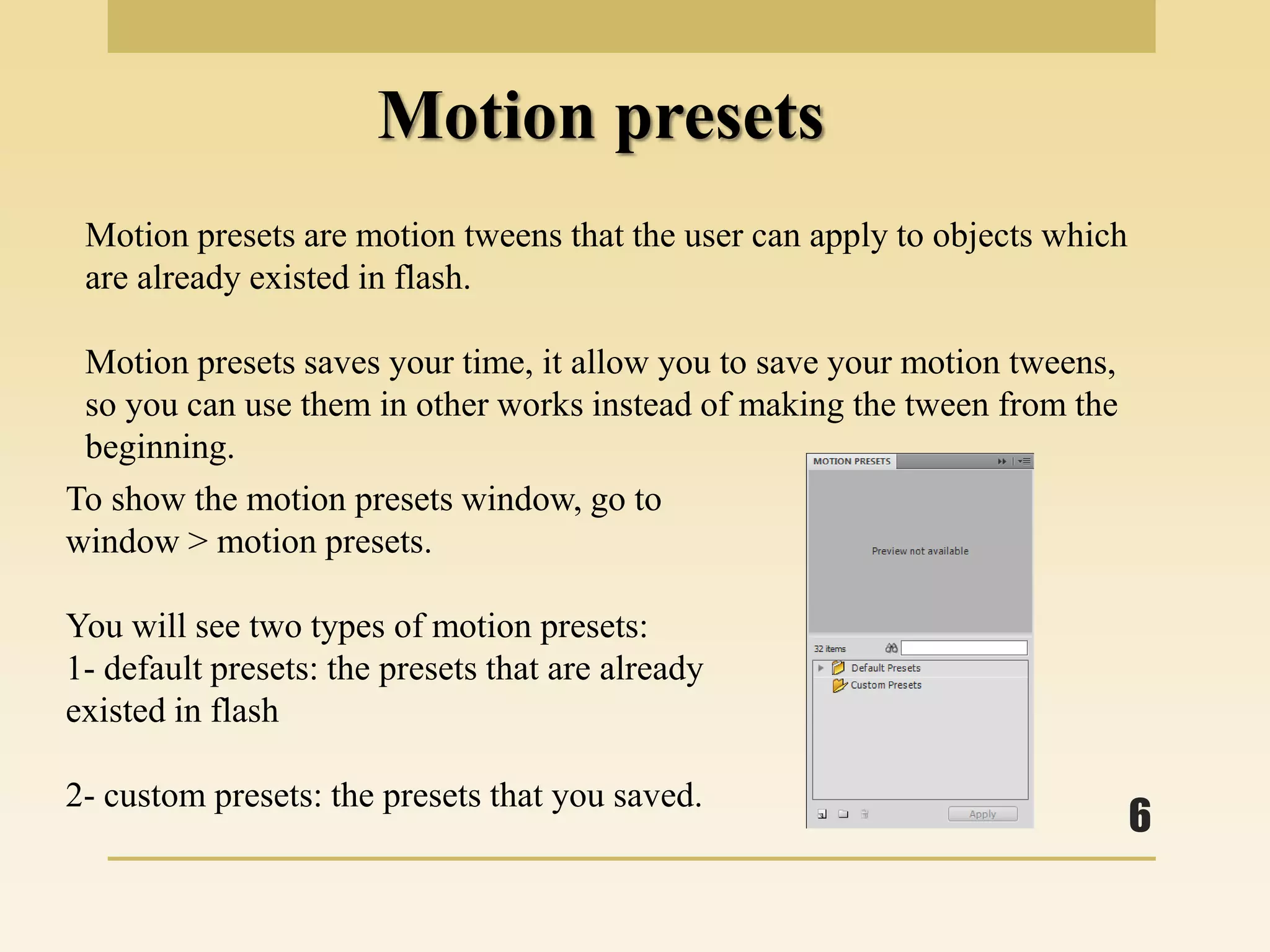 Motion presets

Motion presets are motion tweens that the user can apply to objects which are already existed in flash.

Motion presets saves your time, it allow you to save your motion tweens, so you can use them in other works instead of making the tween from the beginning.

To show the motion presets window, go to window > motion presets.

You will see two types of motion presets:
1- default presets: the presets that are already existed in flash

2- custom presets: the presets that you saved.

MOTION PRESETS

Preview not available

32 items

Default Presets
Custom Presets

Apply

6